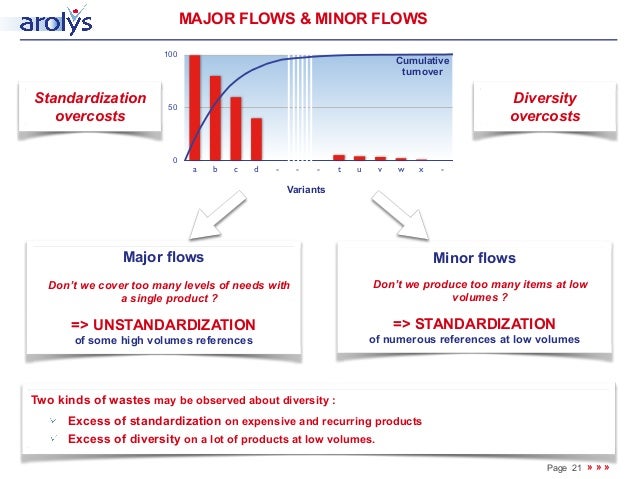 arolys

MAJOR FLOWS & MINOR FLOWS

Standardization overcosts

100
50
0
Cumulative turnover
a b c d - - - t u v w x -
Variants

Diversity overcosts

Major flows

Don't we cover too many levels of needs with a single product ?

=> UNSTANDARDIZATION
of some high volumes references

Minor flows

Don't we produce too many items at low volumes ?

=> STANDARDIZATION
of numerous references at low volumes

Two kinds of wastes may be observed about diversity :

Excess of standardization on expensive and recurring products

Excess of diversity on a lot of products at low volumes.

Page 21 » » »